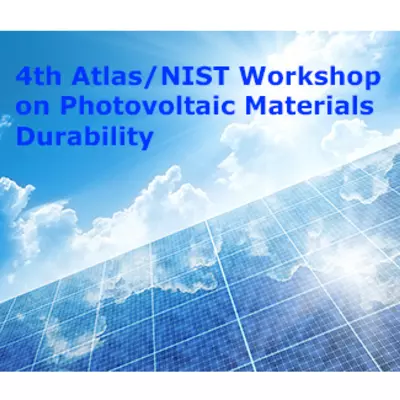 4th Atlas/NIST Workshop on Photovoltaic Materials Durability